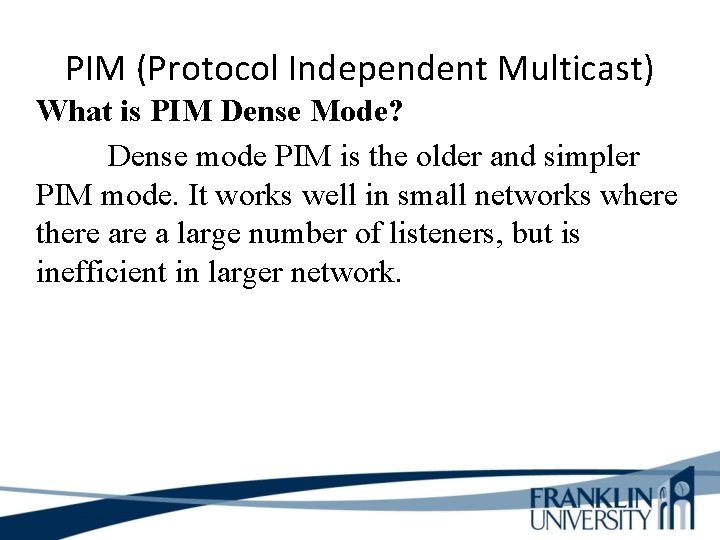 PIM (Protocol Independent Multicast)

What is PIM Dense Mode?

Dense mode PIM is the older and simpler PIM mode. It works well in small networks where there are a large number of listeners, but is inefficient in larger network.

FRANKLIN UNIVERSITY